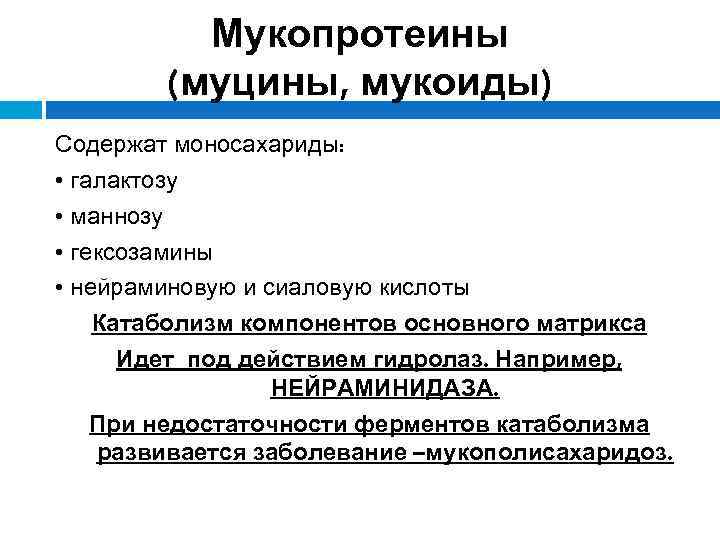 Мукопротеины (муцины, мукоиды)

Содержат моносахариды:
• галактозу
• маннозу
• гексозамины
• нейраминовую и сиаловую кислоты

Катаболизм компонентов основного матрикса

Идет под действием гидролаз. Например, НЕЙРАМИНИДАЗА.

При недостаточности ферментов катаболизма развивается заболевание –мукополисахаридоз.